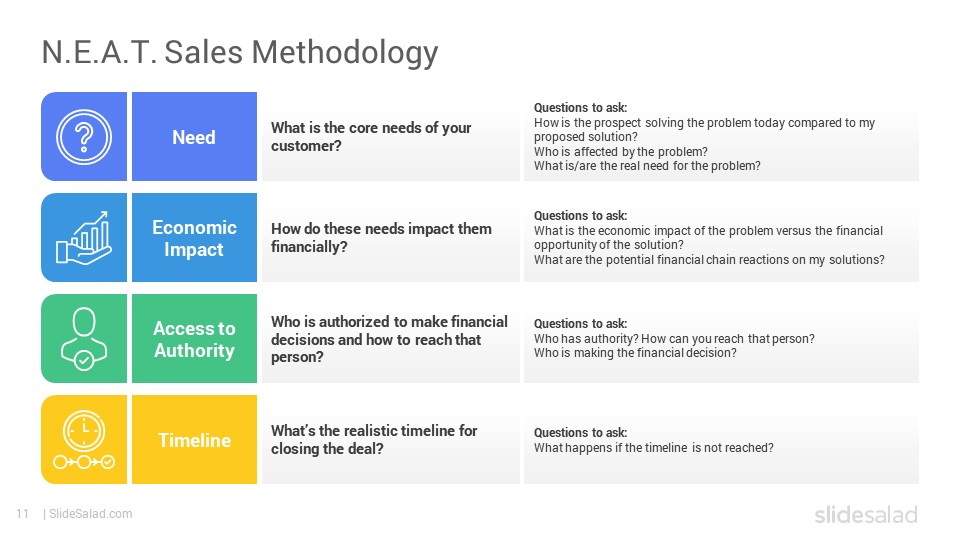 N.E.A.T. Sales Methodology

Need

What is the core needs of your customer?

Questions to ask:
How is the prospect solving the problem today compared to my proposed solution?
Who is affected by the problem?
What is/are the real need for the problem?

Economic Impact

How do these needs impact them financially?

Questions to ask:
What is the economic impact of the problem versus the financial opportunity of the solution?
What are the potential financial chain reactions on my solutions?

Access to Authority

Who is authorized to make financial decisions and how to reach that person?

Questions to ask:
Who has authority? How can you reach that person?
Who is making the financial decision?

Timeline

What's the realistic timeline for closing the deal?

Questions to ask:
What happens if the timeline is not reached?

11 | SlideSalad.com

slidesalad